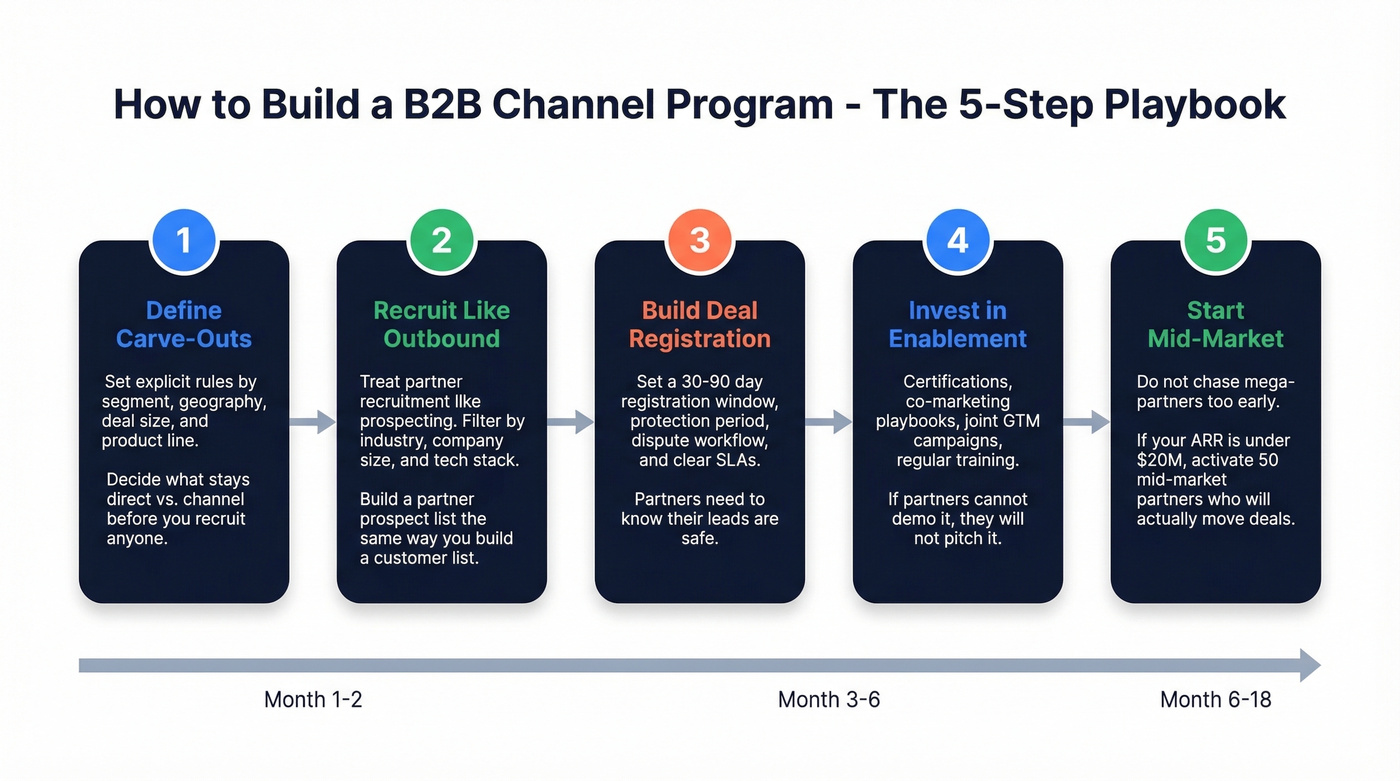 How to Build a B2B Channel Program - The 5-Step Playbook

1

Define Carve-Outs

Set explicit rules by segment, geography, deal size, and product line.

Decide what stays direct vs. channel before you recruit anyone.

2

Recruit Like Outbound

Treat partner recruitment like prospecting. Filter by industry, company size, and tech stack.

Build a partner prospect list the same way you build a customer list.

3

Build Deal Registration

Set a 30-90 day registration window, protection period, dispute workflow, and clear SLAs.

Partners need to know their leads are safe.

4

Invest in Enablement

Certifications, co-marketing playbooks, joint GTM campaigns, regular training.

If partners cannot demo it, they will not pitch it.

5

Start Mid-Market

Do not chase mega-partners too early.

If your ARR is under $20M, activate 50 mid-market partners who will actually move deals.

Month 1-2

Month 3-6

Month 6-18